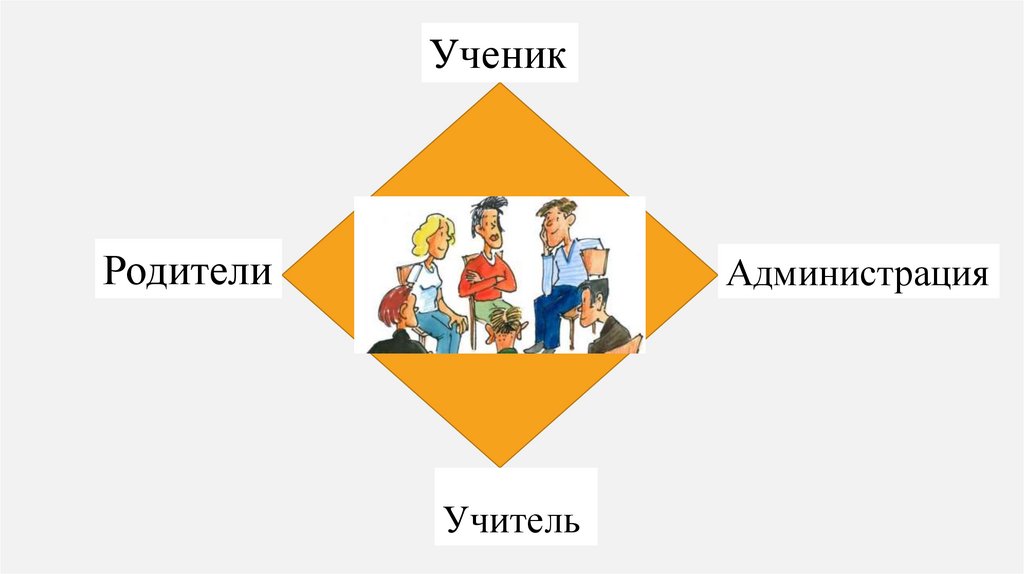 Ученик

Родители

Администрация

Учитель